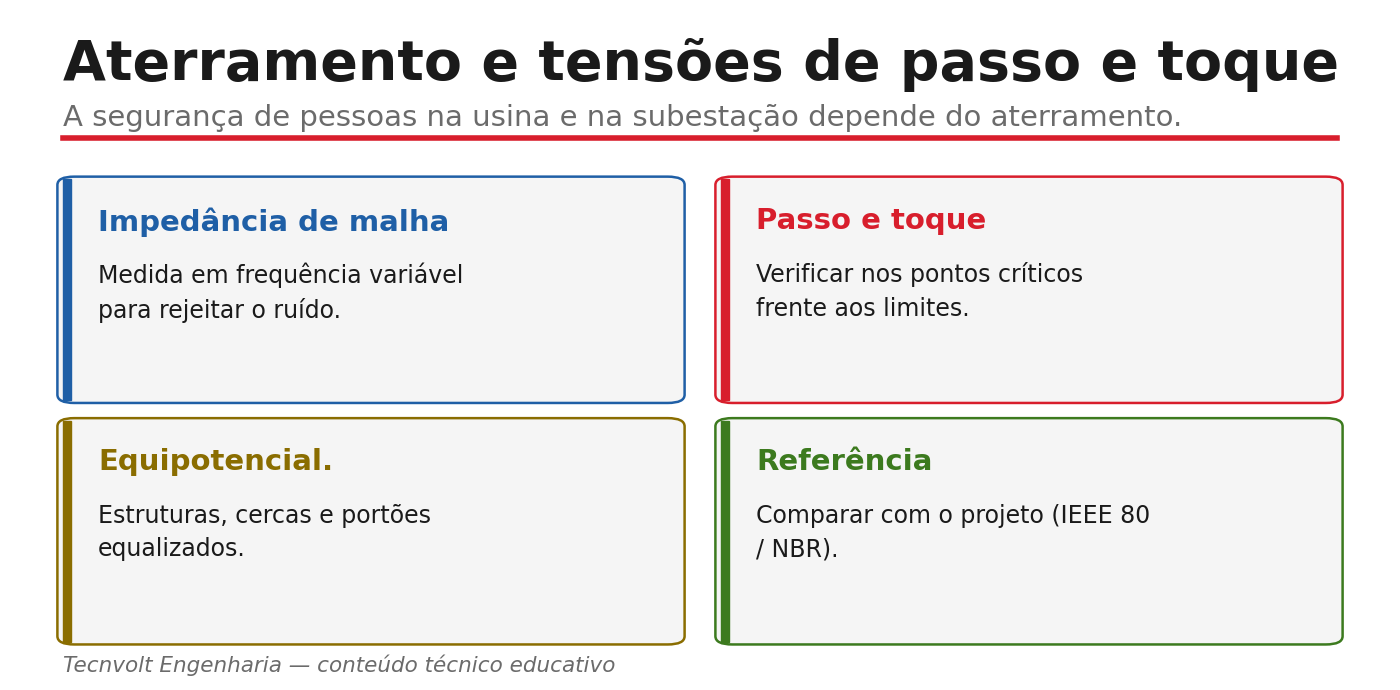 Aterramento e tensões de passo e toque

A segurança de pessoas na usina e na subestação depende do aterramento.

Impedância de malha

Medida em frequência variável para rejeitar o ruído.

Passo e toque

Verificar nos pontos críticos frente aos limites.

Equipotencial.

Estruturas, cercas e portões equalizados.

Referência

Comparar com o projeto (IEEE 80 / NBR).

Tecnvolt Engenharia — conteúdo técnico educativo